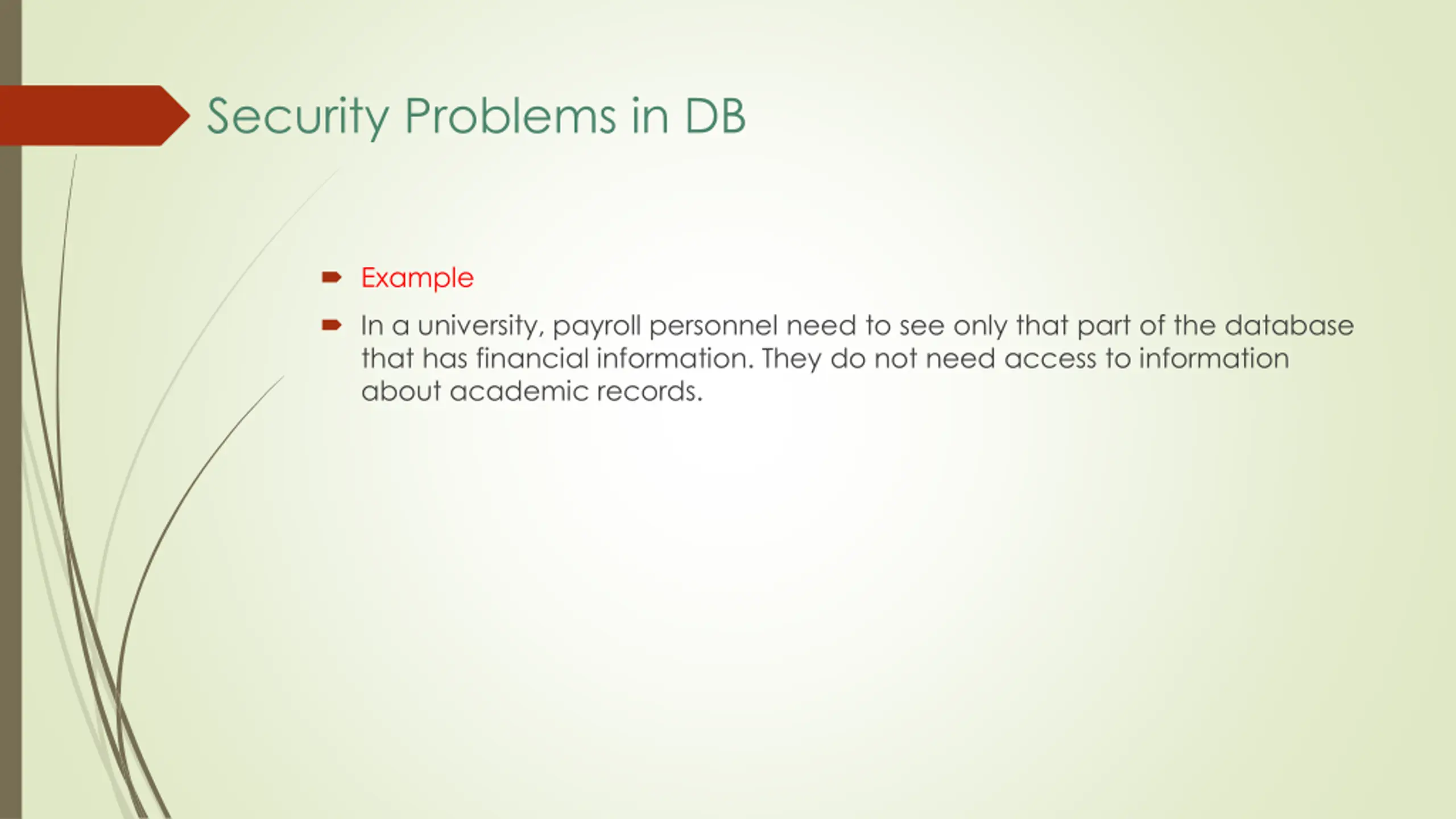 Security Problems in DB

Example

In a university, payroll personnel need to see only that part of the database that has financial information. They do not need access to information about academic records.